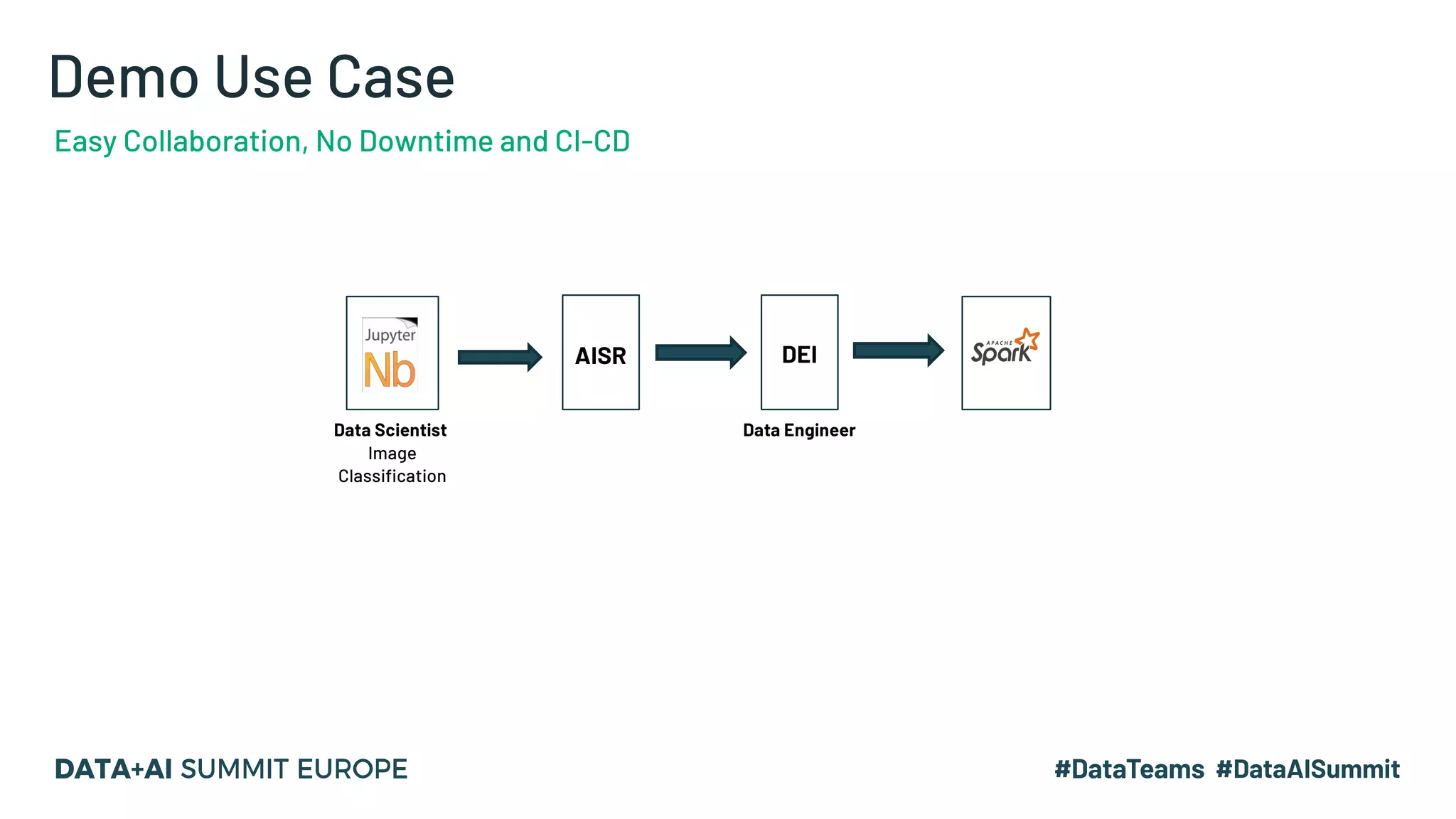 Demo Use Case

Easy Collaboration, No Downtime and CI-CD

Jupyter Nb

AISR

DEI

APACHE Spark

Data Scientist
Image Classification

Data Engineer

DATA+AI SUMMIT EUROPE

#DataTeams #DataAISummit